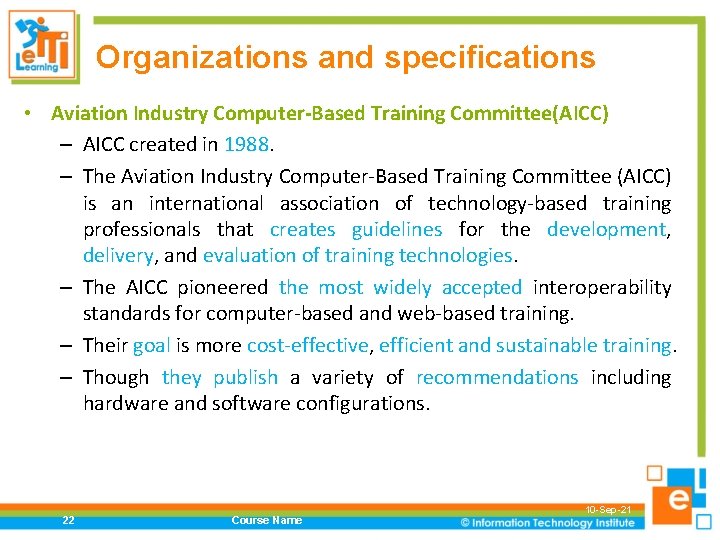 eITI Learning

Organizations and specifications

• Aviation Industry Computer-Based Training Committee(AICC)
– AICC created in 1988.
– The Aviation Industry Computer-Based Training Committee (AICC) is an international association of technology-based training professionals that creates guidelines for the development, delivery, and evaluation of training technologies.
– The AICC pioneered the most widely accepted interoperability standards for computer-based and web-based training.
– Their goal is more cost-effective, efficient and sustainable training.
– Though they publish a variety of recommendations including hardware and software configurations.

22 Course Name 10-Sep-21 © Information Technology Institute

e